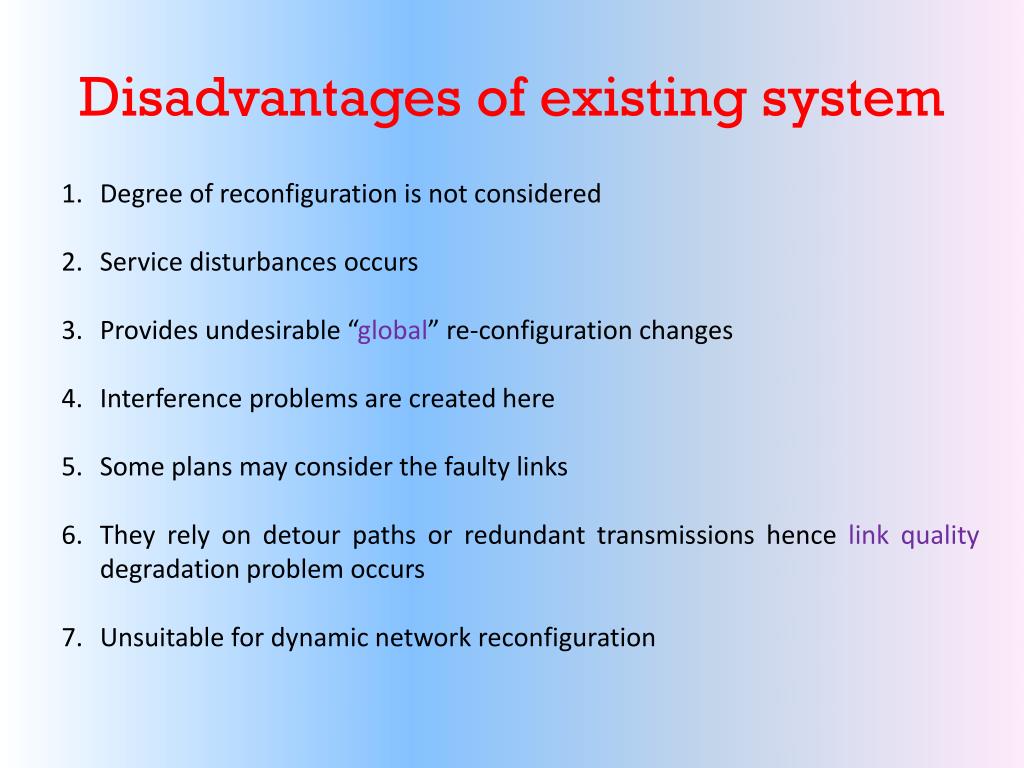 Disadvantages of existing system

1. Degree of reconfiguration is not considered

2. Service disturbances occurs

3. Provides undesirable “global” re-configuration changes

4. Interference problems are created here

5. Some plans may consider the faulty links

6. They rely on detour paths or redundant transmissions hence link quality degradation problem occurs

7. Unsuitable for dynamic network reconfiguration